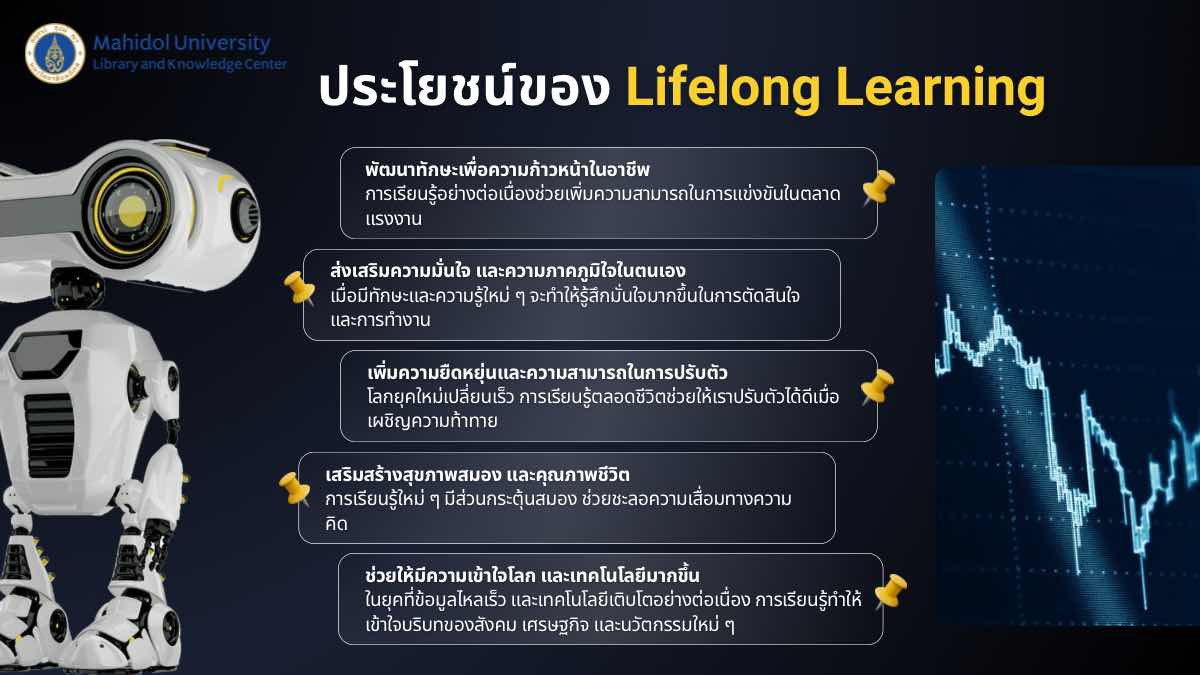 Mahidol University
Library and Knowledge Center

ประโยชน์ของ Lifelong Learning

พัฒนาทักษะเพื่อความก้าวหน้าในอาชีพ
การเรียนรู้อย่างต่อเนื่องช่วยเพิ่มความสามารถในการแข่งขันในตลาดแรงงาน

ส่งเสริมความมั่นใจ และความภาคภูมิใจในตนเอง
เมื่อมีทักษะและความรู้ใหม่ ๆ จะทำให้รู้สึกมั่นใจมากขึ้นในการตัดสินใจและการทำงาน

เพิ่มความยืดหยุ่นและความสามารถในการปรับตัว
โลกยุคใหม่เปลี่ยนเร็ว การเรียนรู้ตลอดชีวิตช่วยให้เราปรับตัวได้ดีเมื่อเผชิญความท้าทาย

เสริมสร้างสุขภาพสมอง และคุณภาพชีวิต
การเรียนรู้ใหม่ ๆ มีส่วนกระตุ้นสมอง ช่วยชะลอความเสื่อมทางความคิด

ช่วยให้มีความเข้าใจโลก และเทคโนโลยีมากขึ้น
ในยุคที่ข้อมูลไหลเร็ว และเทคโนโลยีเติบโตอย่างต่อเนื่อง การเรียนรู้ทำให้เข้าใจบริบทของสังคม เศรษฐกิจ และนวัตกรรมใหม่ ๆ